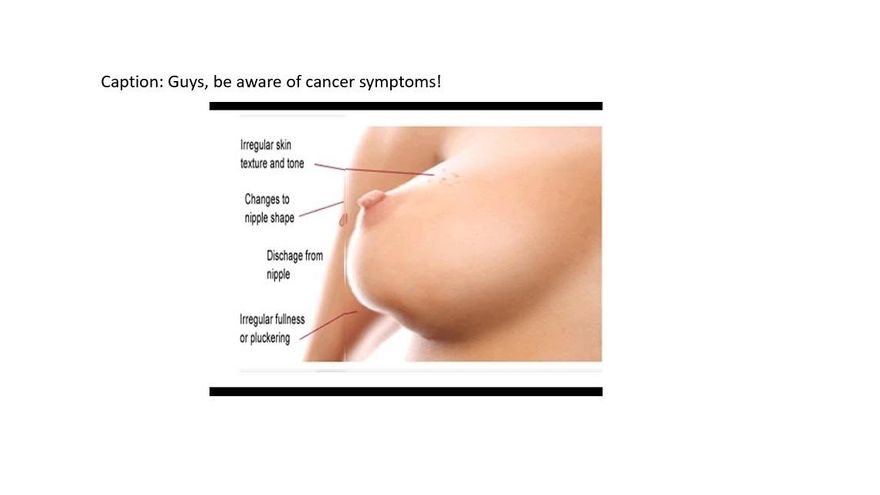 Caption: Guys, be aware of cancer symptoms!

Irregular skin texture and tone

Changes to nipple shape

Dischage from nipple

Irregular fullness or pluckering